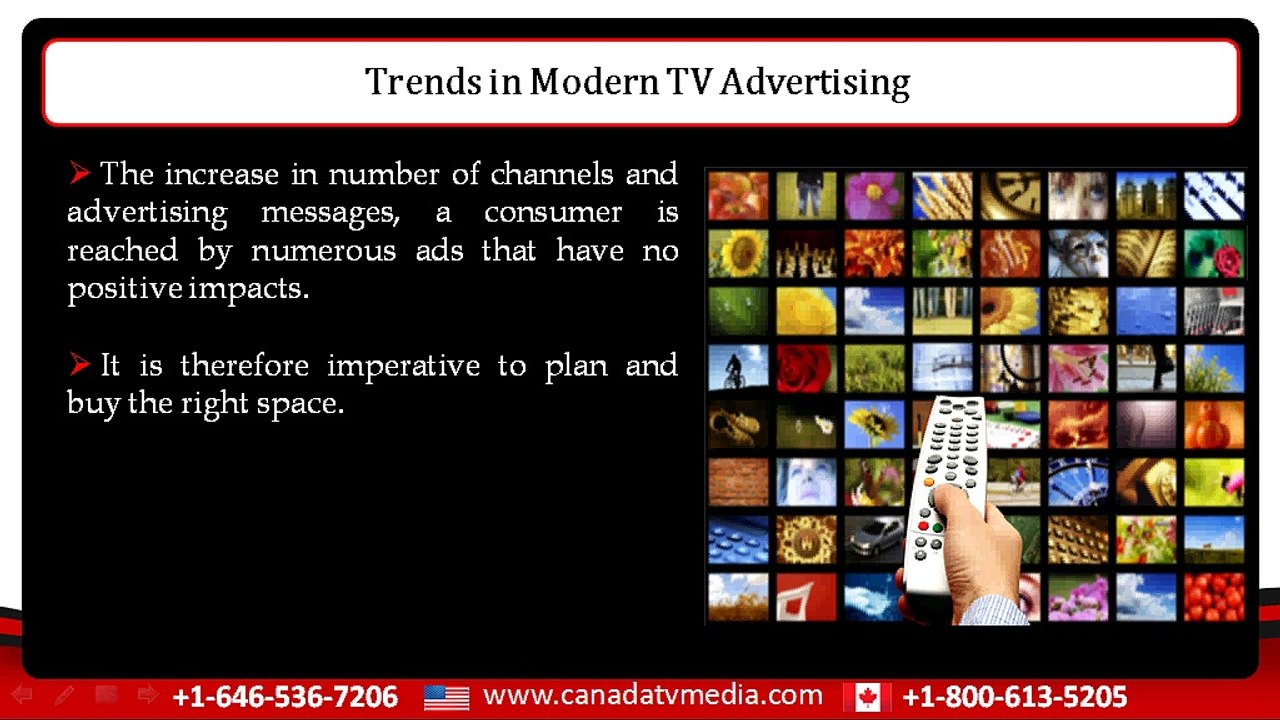 Trends in Modern TV Advertising

➤ The increase in number of channels and advertising messages, a consumer is reached by numerous ads that have no positive impacts.

➤ It is therefore imperative to plan and buy the right space.

+1-646-536-7206 www.canadatvmedia.com +1-800-613-5205